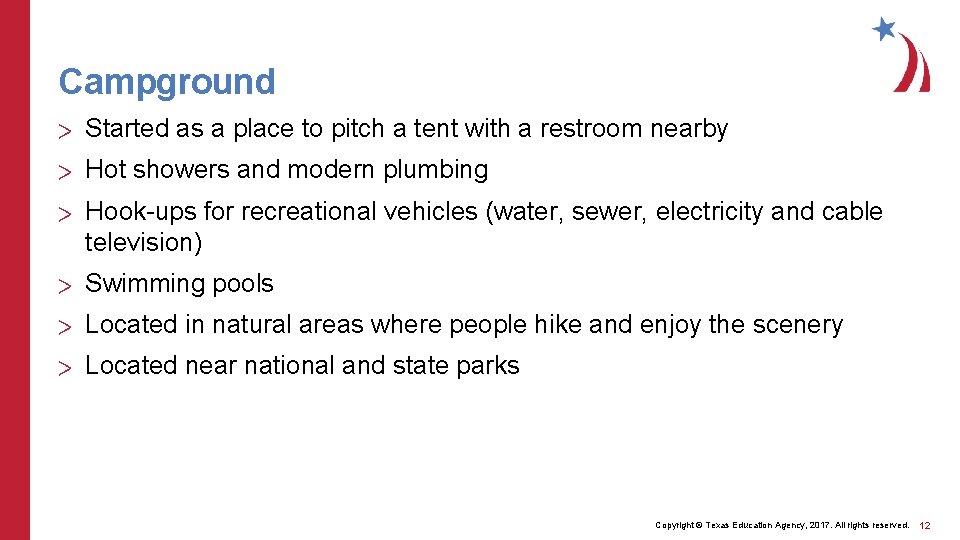 Campground

> Started as a place to pitch a tent with a restroom nearby

> Hot showers and modern plumbing

> Hook-ups for recreational vehicles (water, sewer, electricity and cable television)

> Swimming pools

> Located in natural areas where people hike and enjoy the scenery

> Located near national and state parks

Copyright © Texas Education Agency, 2017. All rights reserved. 12